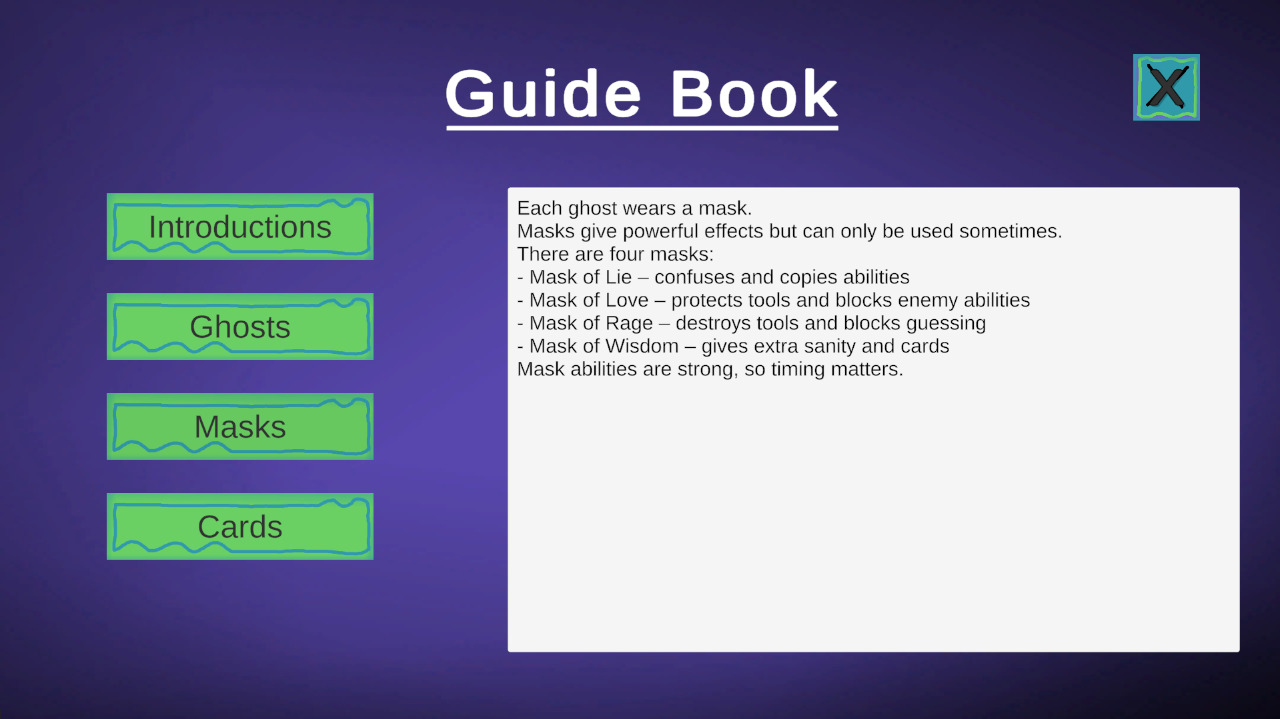 Guide Book

X

Introductions

Ghosts

Masks

Cards

Each ghost wears a mask.
Masks give powerful effects but can only be used sometimes.
There are four masks:
- Mask of Lie – confuses and copies abilities
- Mask of Love – protects tools and blocks enemy abilities
- Mask of Rage – destroys tools and blocks guessing
- Mask of Wisdom – gives extra sanity and cards
Mask abilities are strong, so timing matters.